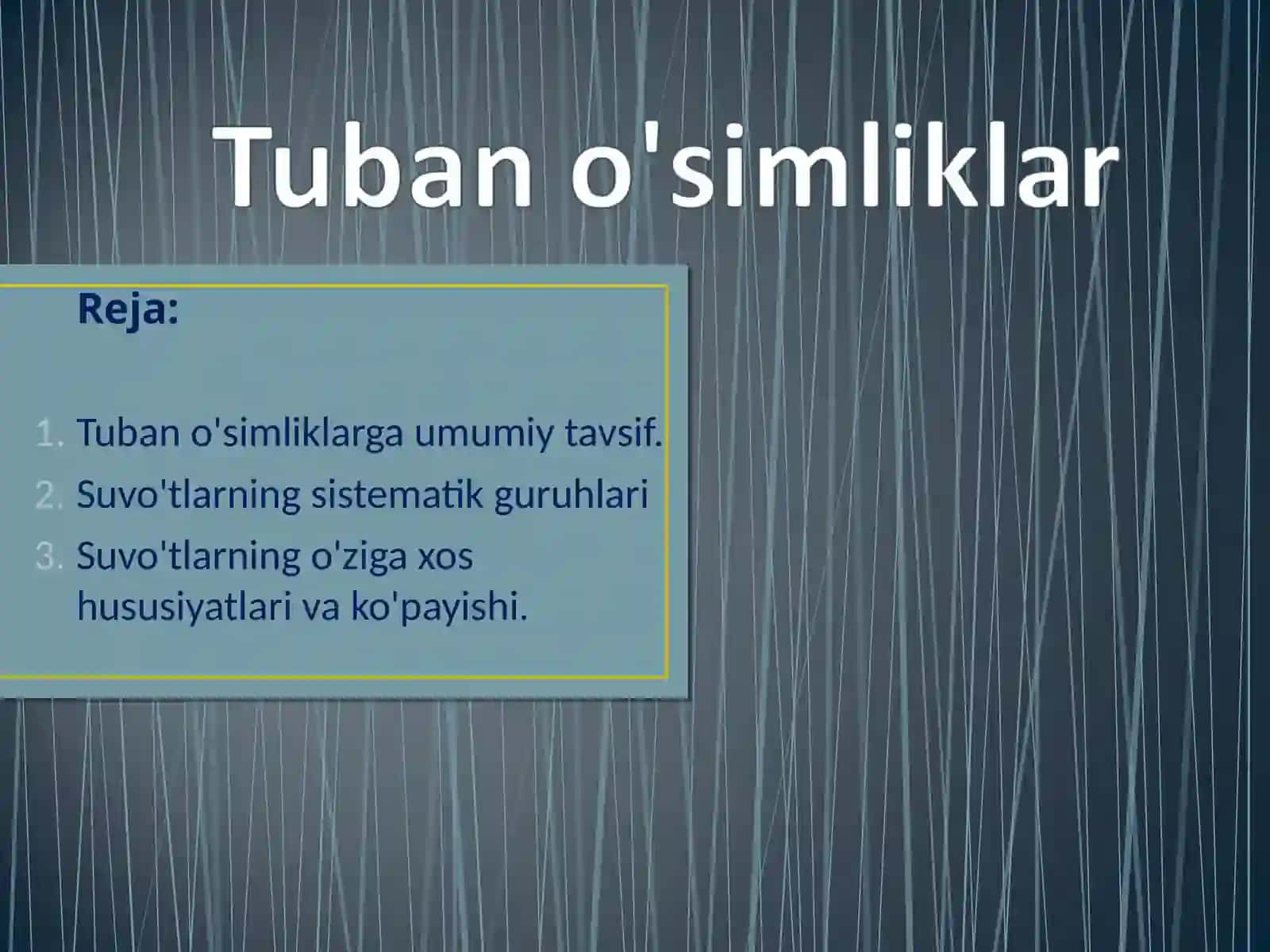 Tuban o'simliklar

Reja:

1. Tuban o'simliklarga umumiy tavsif.
2. Suvo'tlarning sistematik guruhlari
3. Suvo'tlarning o'ziga xos hususiyatlari va ko'payishi.